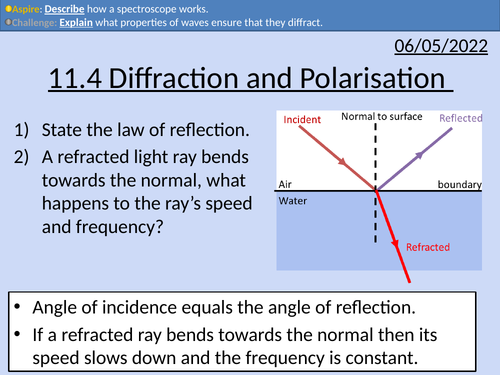 Aspire: Describe how a spectroscope works.
Challenge: Explain what properties of waves ensure that they diffract.

06/05/2022

11.4 Diffraction and Polarisation

1) State the law of reflection.
2) A refracted light ray bends towards the normal, what happens to the ray's speed and frequency?

Incident
Normal to surface
Reflected
Air
boundary
Water
Refracted

• Angle of incidence equals the angle of reflection.
• If a refracted ray bends towards the normal then its speed slows down and the frequency is constant.